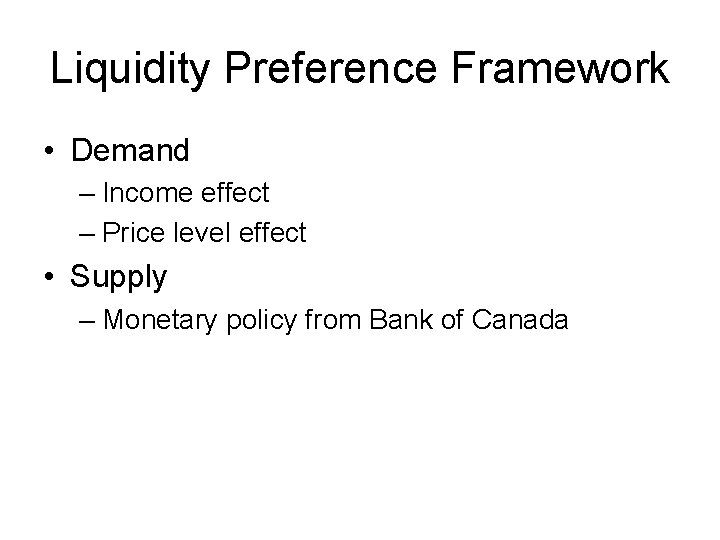 Liquidity Preference Framework

• Demand
– Income effect
– Price level effect
• Supply
– Monetary policy from Bank of Canada